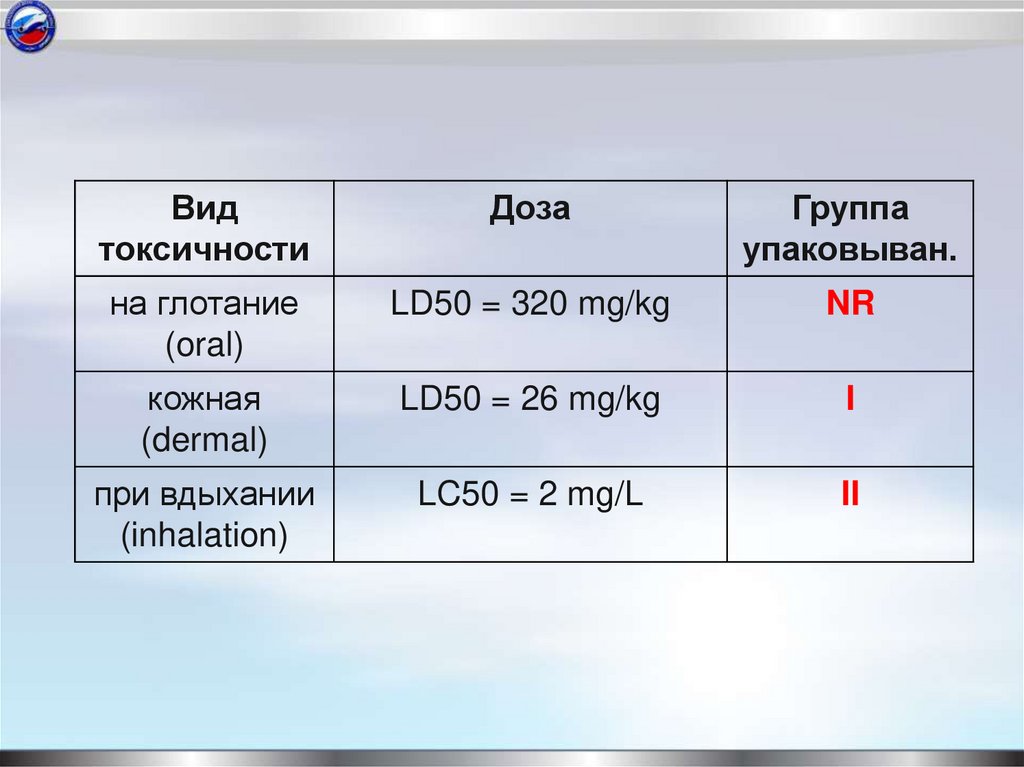 | Вид токсичности | Доза | Группа упаковыван. |
|---|---|---|
| на глотание (oral) | LD50 = 320 mg/kg | NR |
| кожная (dermal) | LD50 = 26 mg/kg | I |
| при вдыхании (inhalation) | LC50 = 2 mg/L | II |